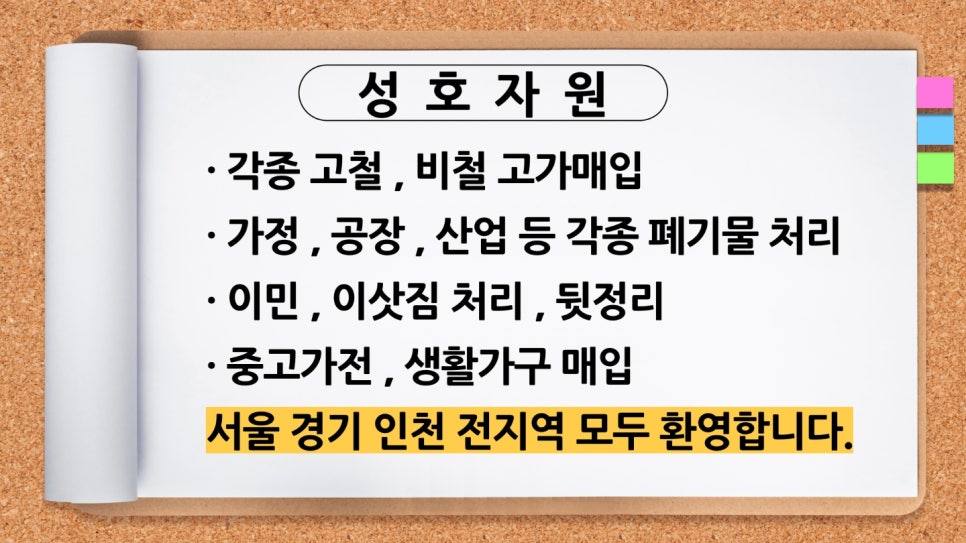 성 호 자 원

· 각종 고철 , 비철 고가매입
· 가정 , 공장 , 산업 등 각종 폐기물 처리
· 이민 , 이삿짐 처리 , 뒷정리
· 중고가전 , 생활가구 매입

서울 경기 인천 전지역 모두 환영합니다.